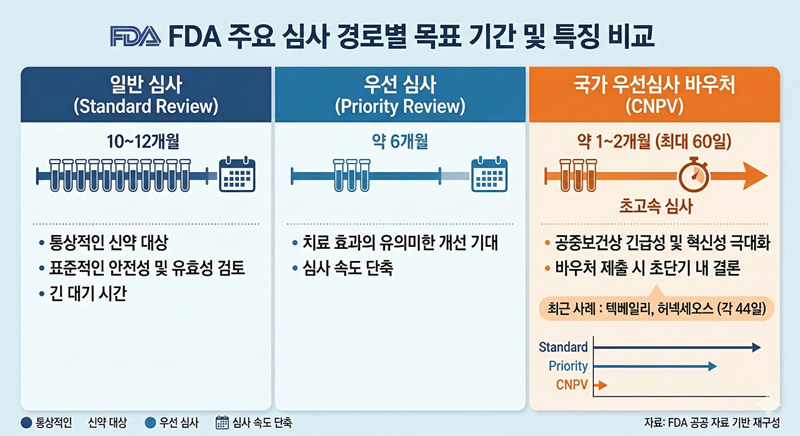 FDA FDA 주요 심사 경로별 목표 기간 및 특징 비교

일반 심사
(Standard Review)

10~12개월

• 통상적인 신약 대상
• 표준적인 안전성 및 유효성 검토
• 긴 대기 시간

우선 심사
(Priority Review)

약 6개월

• 치료 효과의 유의미한 개선 기대
• 심사 속도 단축

국가 우선심사 바우처
(CNPV)

약 1~2개월 (최대 60일)

초고속 심사

• 공중보건상 긴급성 및 혁신성 극대화
• 바우처 제출 시 초단기 내 결론

최근 사례 : 텍베일리, 허넥세오스 (각 44일)

Standard
Priority
CNPV

통상적인 신약 대상 우선 심사 심사 속도 단축

자료: FDA 공공 자료 기반 재구성